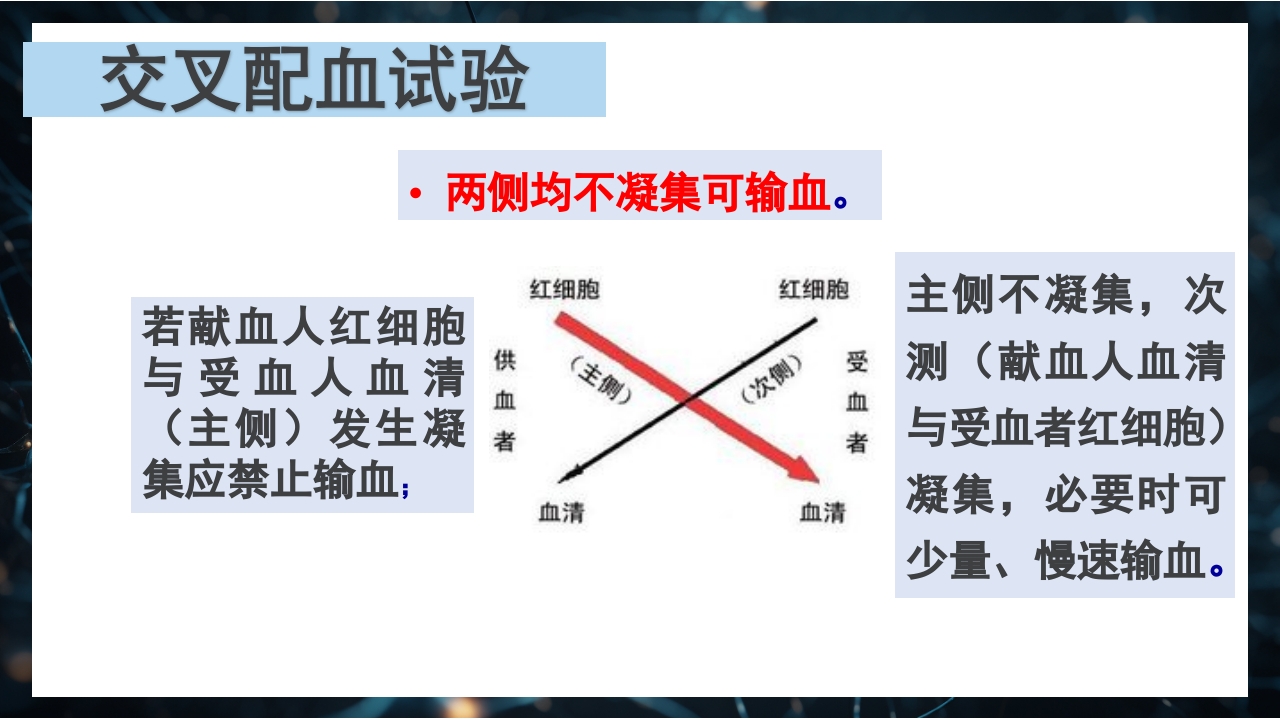 交叉配血试验

• 两侧均不凝集可输血。

若献血人红细胞与受血人血清（主侧）发生凝集应禁止输血；

红细胞
红细胞
供血者
（主侧）
（次侧）
受血者
血清
血清

主侧不凝集，次测（献血人血清与受血者红细胞）凝集，必要时可少量、慢速输血。